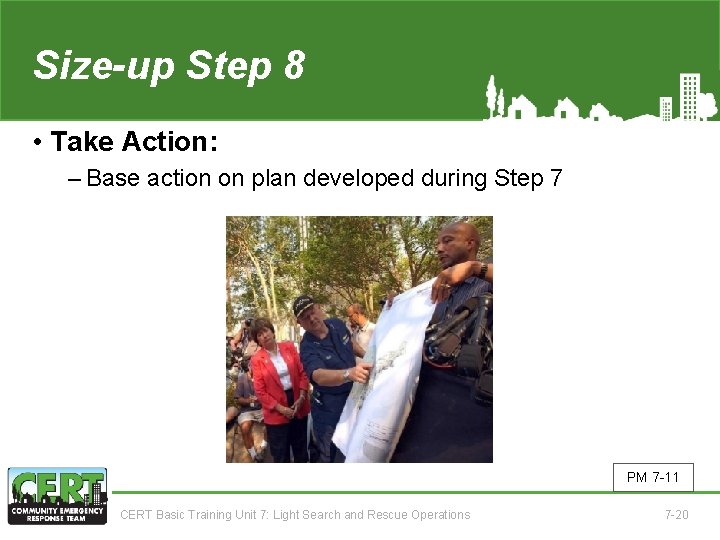 Size-up Step 8

• Take Action:

– Base action on plan developed during Step 7

PM 7-11

CERT COMMUNITY EMERGENCY RESPONSE TEAM

CERT Basic Training Unit 7: Light Search and Rescue Operations

7-20